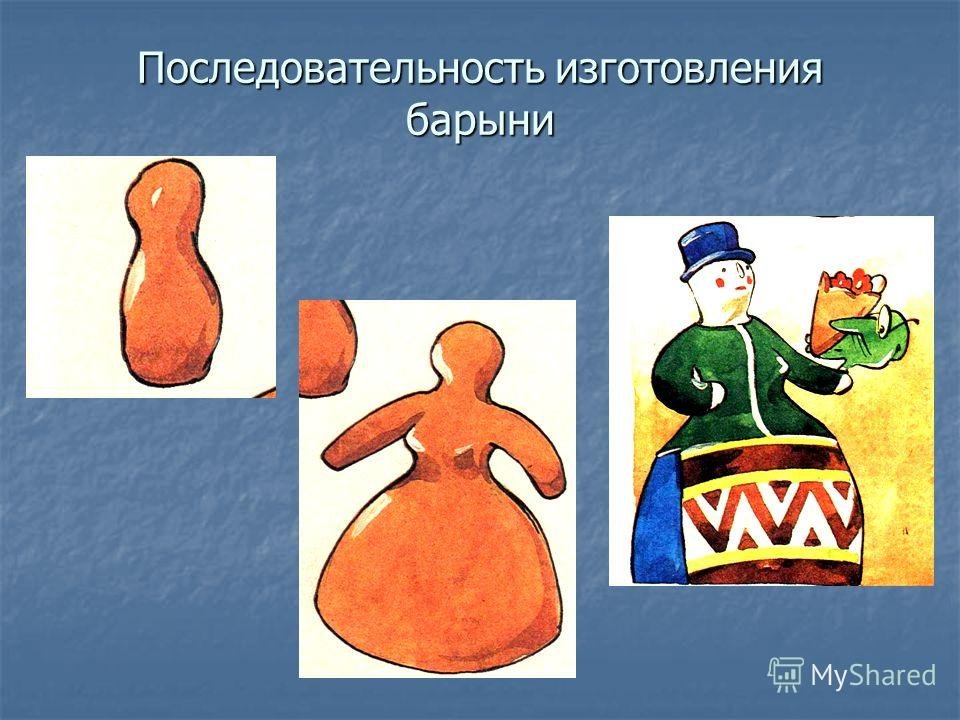 Последовательность изготовления барыни

MyShared